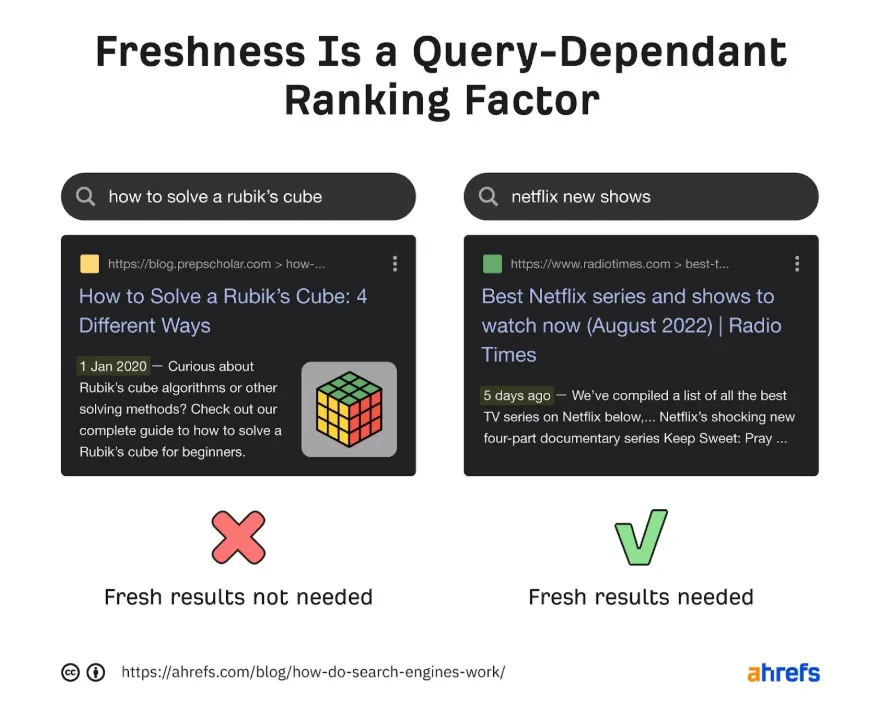 Freshness Is a Query-Dependant Ranking Factor

how to solve a rubik's cube

https://blog.prepscholar.com > how-...

How to Solve a Rubik's Cube: 4 Different Ways

1 Jan 2020 — Curious about Rubik's cube algorithms or other solving methods? Check out our complete guide to how to solve a Rubik's cube for beginners.

Fresh results not needed

netflix new shows

https://www.radiotimes.com > best-t...

Best Netflix series and shows to watch now (August 2022) | Radio Times

5 days ago — We've compiled a list of all the best TV series on Netflix below,... Netflix's shocking new four-part documentary series Keep Sweet: Pray ...

Fresh results needed

https://ahrefs.com/blog/how-do-search-engines-work/

ahrefs